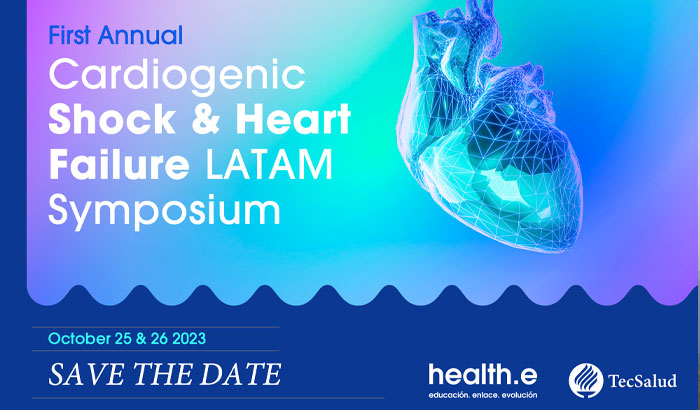 First Annual

Cardiogenic Shock & Heart Failure LATAM Symposium

October 25 & 26 2023

SAVE THE DATE

health.e
educación. enlace. evolución

TecSalud